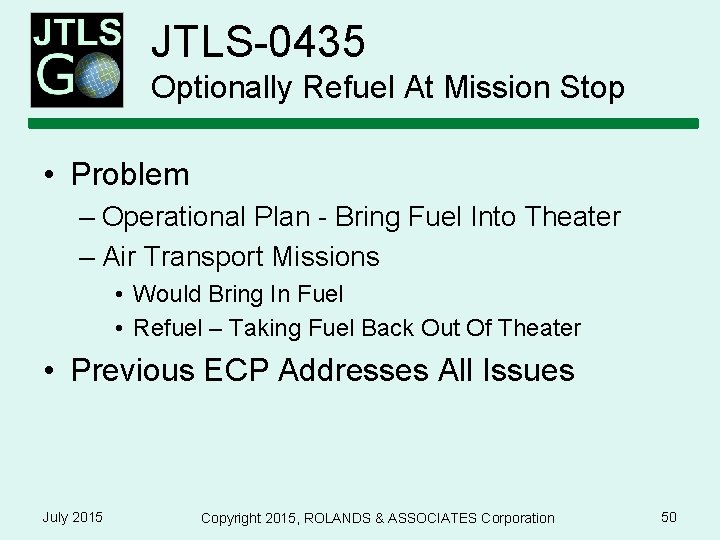 JTLS GO

JTLS-0435
Optionally Refuel At Mission Stop

• Problem
– Operational Plan - Bring Fuel Into Theater
– Air Transport Missions
• Would Bring In Fuel
• Refuel – Taking Fuel Back Out Of Theater
• Previous ECP Addresses All Issues

July 2015

Copyright 2015, ROLANDS & ASSOCIATES Corporation

50